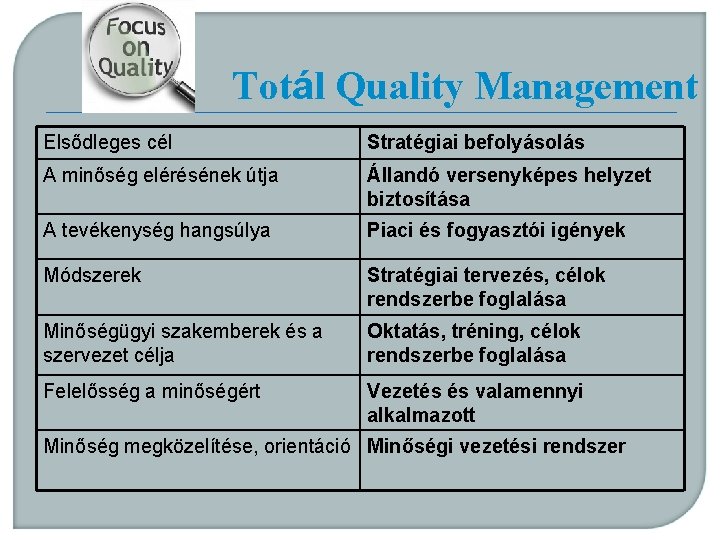 Focus on Quality

Totál Quality Management

| Elsődleges cél | Stratégiai befolyásolás |
|---|---|
| A minőség elérésének útja | Állandó versenyképes helyzet biztosítása |
| A tevékenység hangsúlya | Piaci és fogyasztói igények |
| Módszerek | Stratégiai tervezés, célok rendszerbe foglalása |
| Minőségügyi szakemberek és a szervezet célja | Oktatás, tréning, célok rendszerbe foglalása |
| Felelősség a minőségért | Vezetés és valamennyi alkalmazott |
| Minőség megközelítése, orientáció | Minőségi vezetési rendszer |